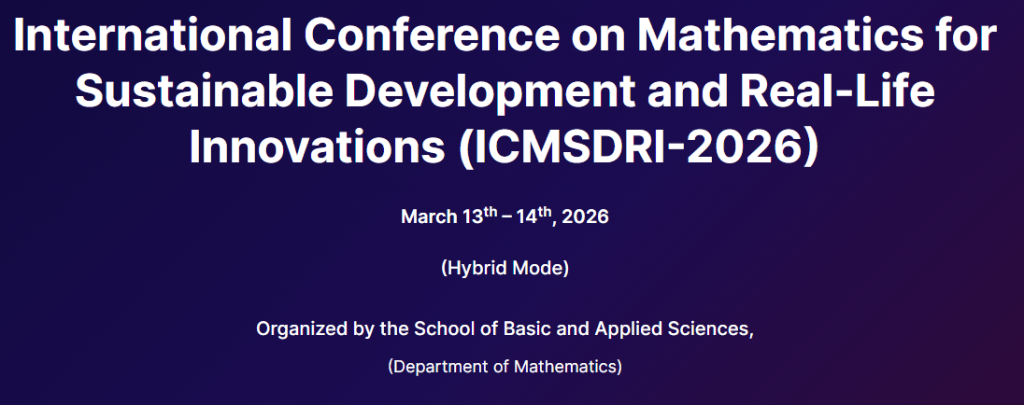 International Conference on Mathematics for Sustainable Development and Real-Life Innovations (ICMSDRI-2026)

March 13$^{th}$ – 14$^{th}$, 2026

(Hybrid Mode)

Organized by the School of Basic and Applied Sciences,

(Department of Mathematics)